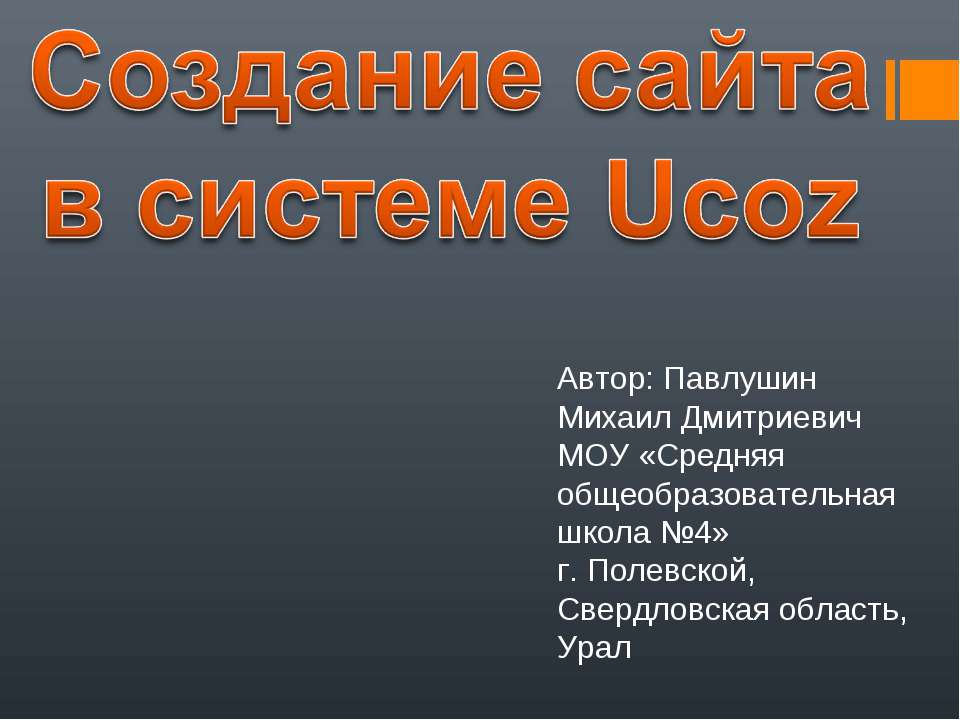 Создание сайта в системе Ucoz

Автор: Павлушин Михаил Дмитриевич МОУ «Средняя общеобразовательная школа №4» г. Полевской, Свердловская область, Урал